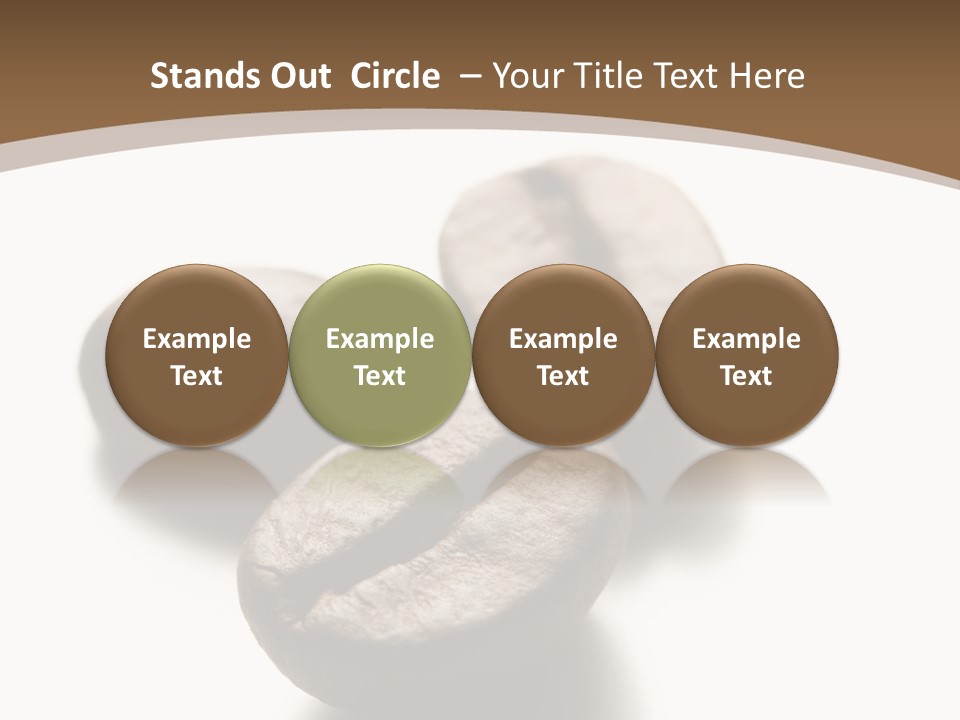 Stands Out Circle – Your Title Text Here

Example Text

Example Text

Example Text

Example Text